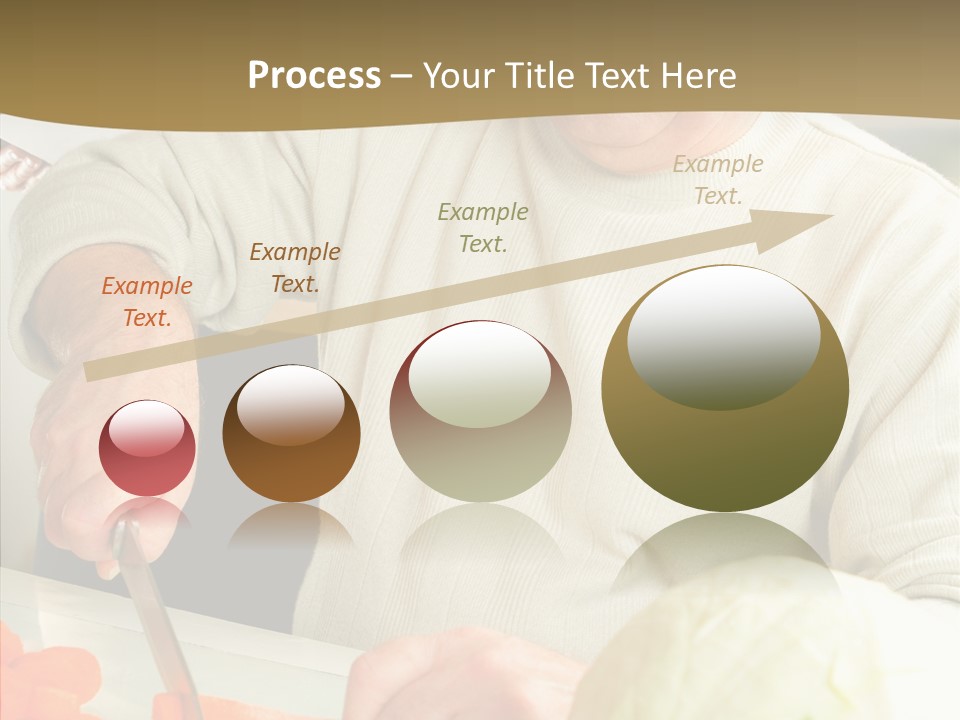 Process – Your Title Text Here

Example Text.

Example Text.

Example Text.

Example Text.